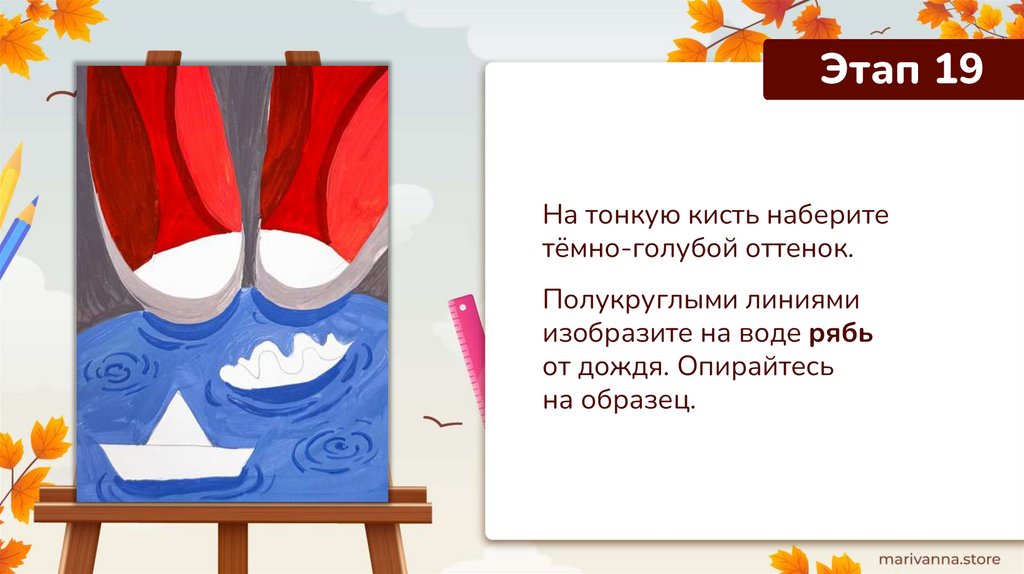 Этап 19

На тонкую кисть наберите тёмно-голубой оттенок.

Полукруглыми линиями изобразите на воде рябь от дождя. Опирайтесь на образец.

marivanna.store